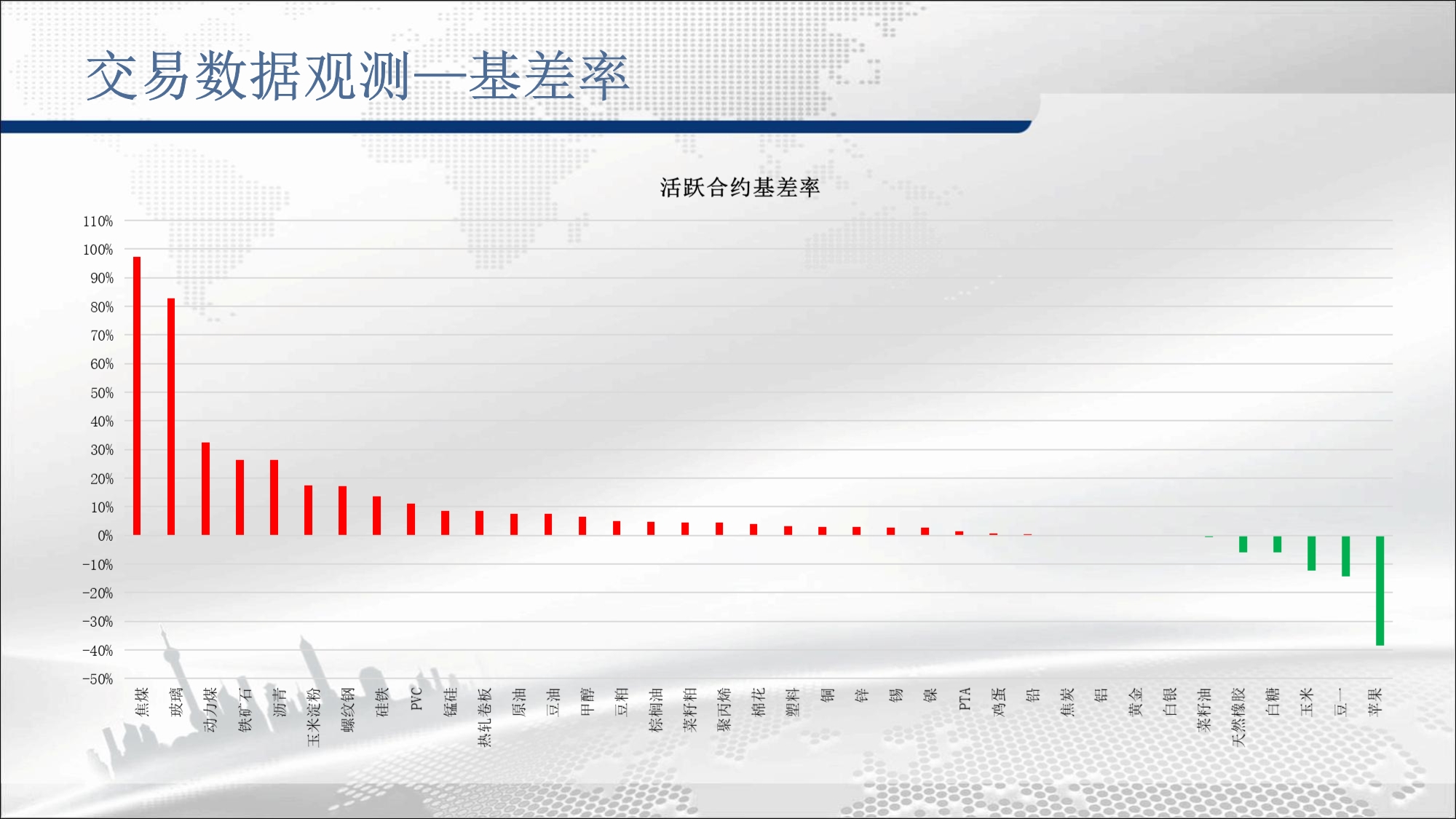 交易数据观测—基差率

活跃合约基差率

110%
100%
90%
80%
70%
60%
50%
40%
30%
20%
10%
0%
-10%
-20%
-30%
-40%
-50%

焦煤
玻璃
动力煤
铁矿石
沥青
玉米淀粉
螺纹钢
硅铁
PVC
锰硅
热轧卷板
原油
豆油
甲醇
豆粕
棕榈油
菜籽粕
聚丙烯
棉花
塑料
铜
锌
锡
镍
PTA
鸡蛋
铅
焦炭
铝
黄金
白银
菜籽油
天然橡胶
白糖
玉米
豆一
苹果